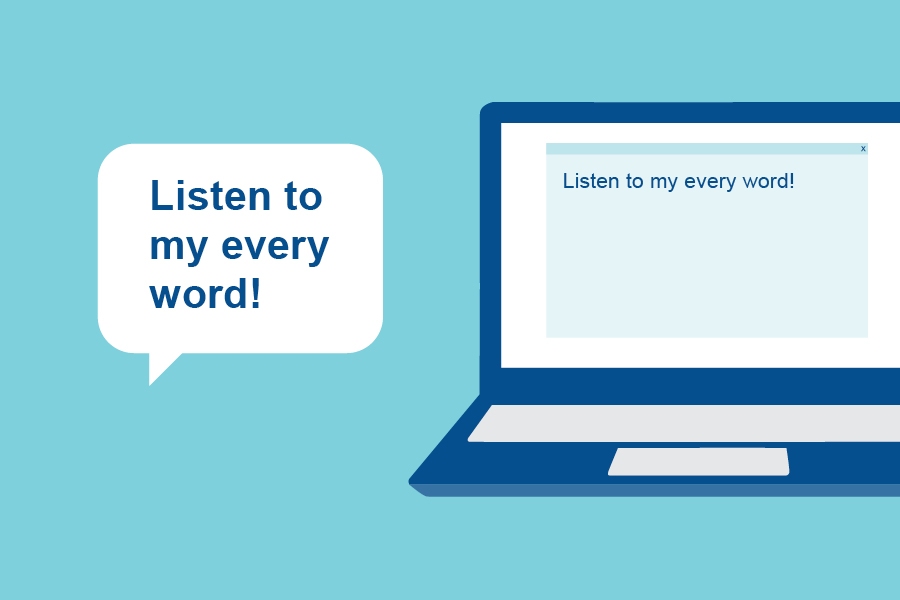 Listen to my every word!

x

Listen to my every word!